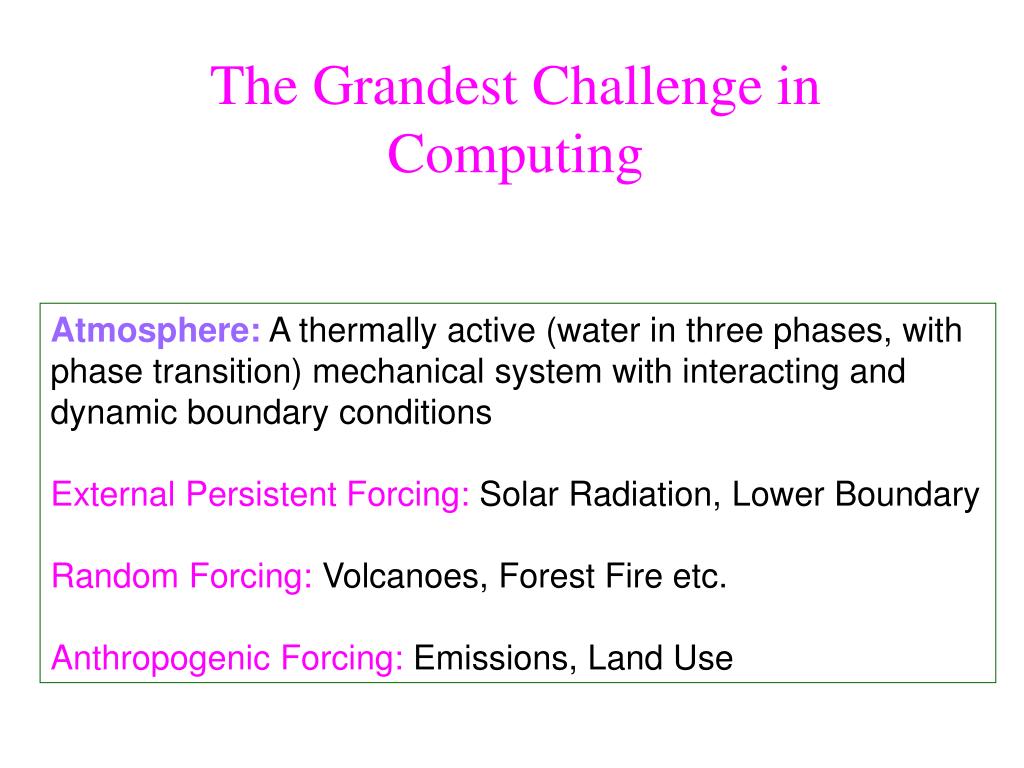 The Grandest Challenge in Computing

Atmosphere: A thermally active (water in three phases, with phase transition) mechanical system with interacting and dynamic boundary conditions

External Persistent Forcing: Solar Radiation, Lower Boundary

Random Forcing: Volcanoes, Forest Fire etc.

Anthropogenic Forcing: Emissions, Land Use